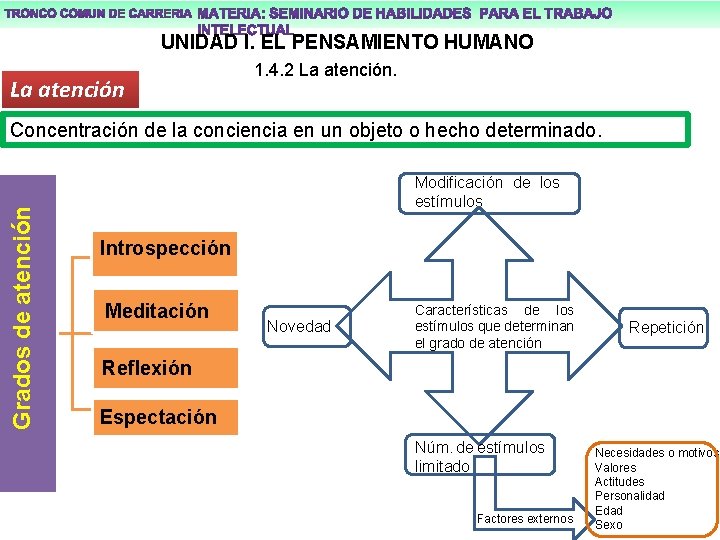 TRONCO COMUN DE CARRERIA MATERIA: SEMINARIO DE HABILIDADES PARA EL TRABAJO INTELECTUAL

UNIDAD I. EL PENSAMIENTO HUMANO

1.4.2 La atención.

La atención

Concentración de la conciencia en un objeto o hecho determinado.

Grados de atención

Introspección

Meditación

Reflexión

Espectación

Modificación de los estímulos

Novedad

Características de los estímulos que determinan el grado de atención

Repetición

Núm. de estímulos limitado

Factores externos

Necesidades o motivos
Valores
Actitudes
Personalidad
Edad
Sexo